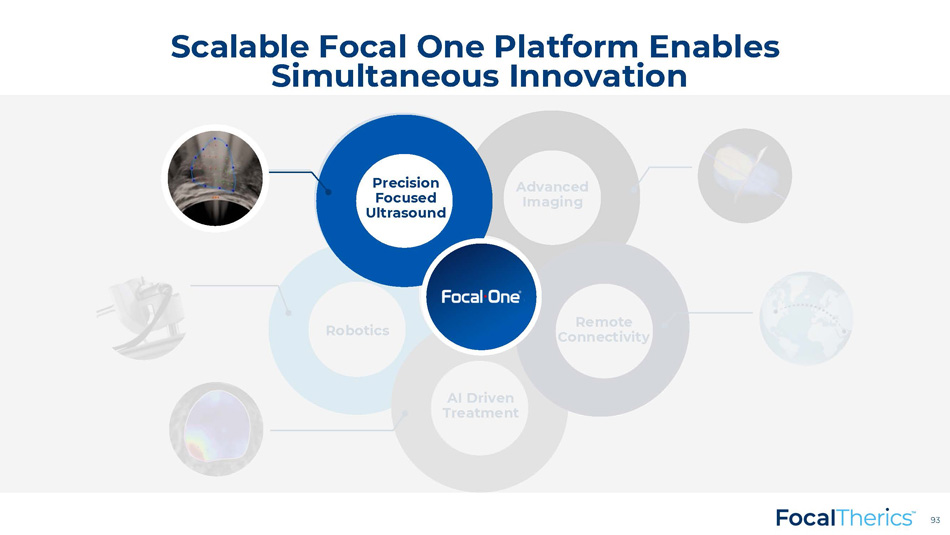 Scalable Focal One Platform Enables Simultaneous Innovation

Precision Focused Ultrasound

Advanced Imaging

Focal One

Robotics

Remote Connectivity

AI Driven Treatment

FocalTherics™ 93